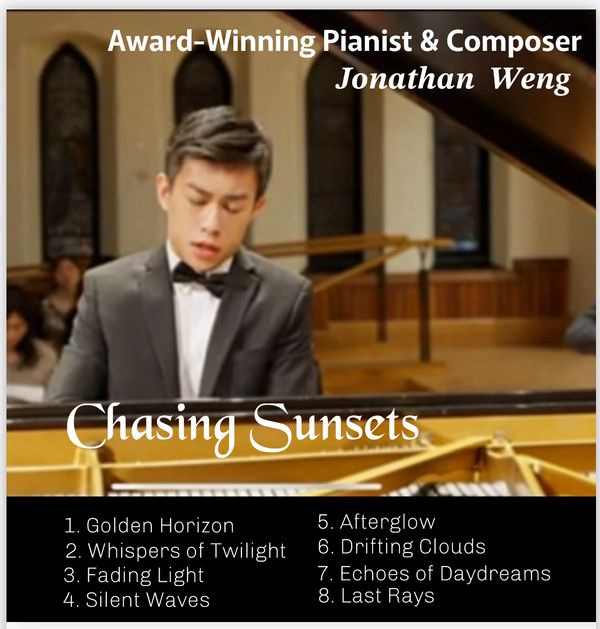 Award-Winning Pianist & Composer
Jonathan Weng

Chasing Sunsets

1. Golden Horizon
2. Whispers of Twilight
3. Fading Light
4. Silent Waves

5. Afterglow
6. Drifting Clouds
7. Echoes of Daydreams
8. Last Rays